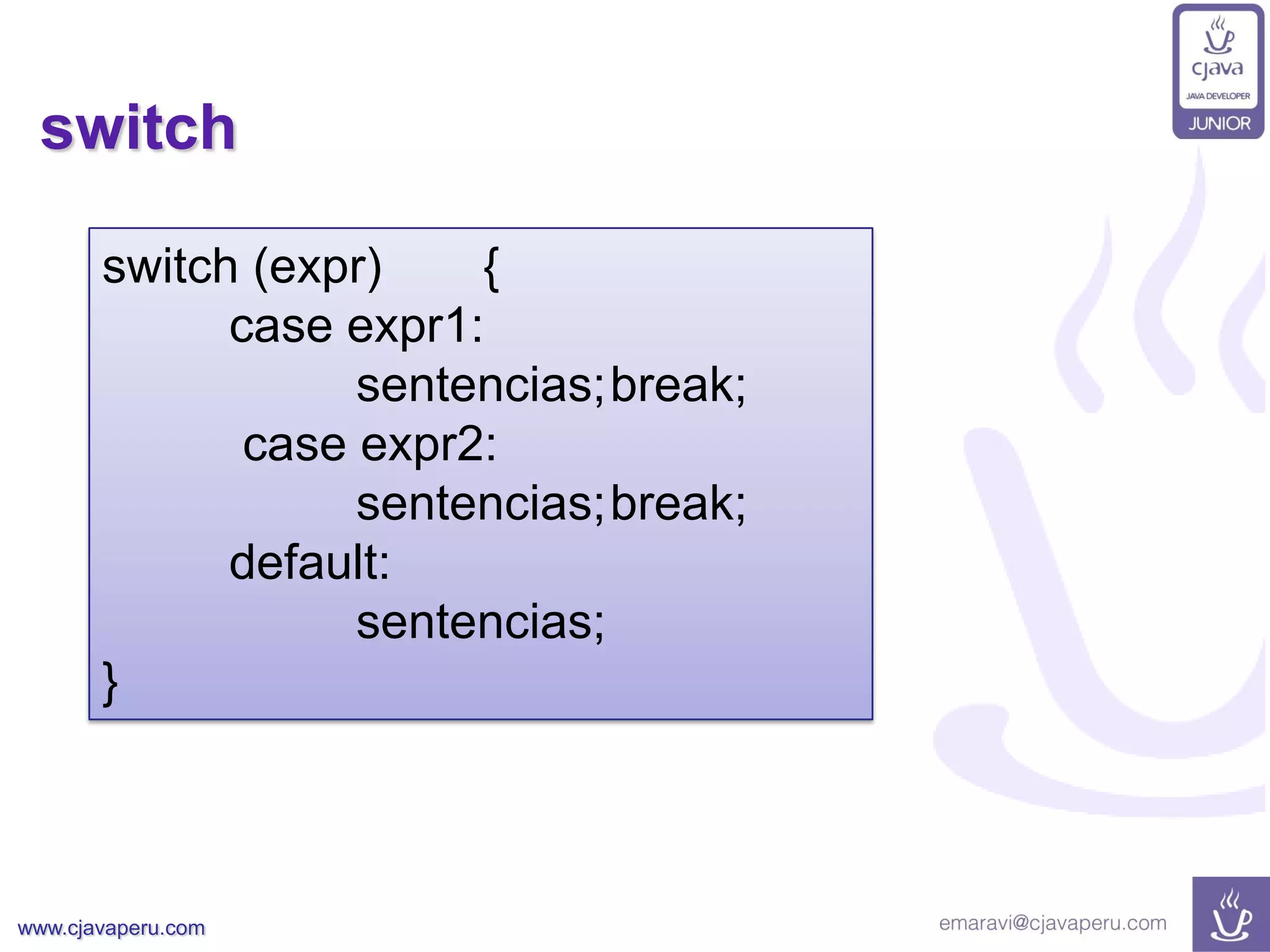 cjava
JAVA DEVELOPER
JUNIOR

switch

switch (expr) {
case expr1:
sentencias; break;
case expr2:
sentencias; break;
default:
sentencias;
}

www.cjavaperu.com

emaravi@cjavaperu.com